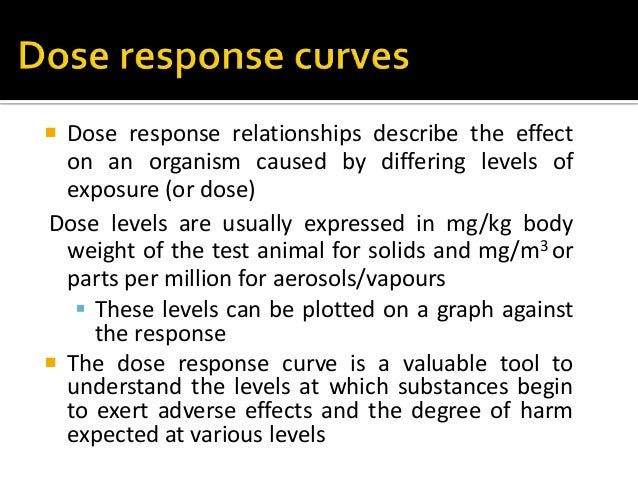 Dose response curves

Dose response relationships describe the effect on an organism caused by differing levels of exposure (or dose)

Dose levels are usually expressed in mg/kg body weight of the test animal for solids and mg/m$^3$ or parts per million for aerosols/vapours

These levels can be plotted on a graph against the response

The dose response curve is a valuable tool to understand the levels at which substances begin to exert adverse effects and the degree of harm expected at various levels